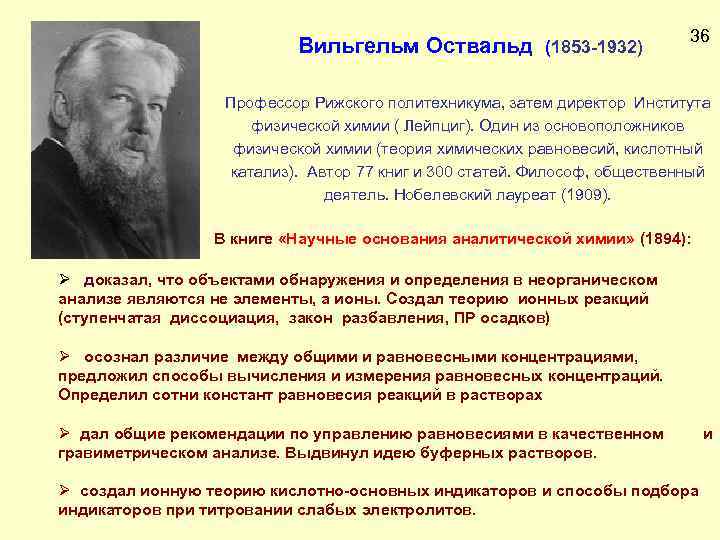 36

Вильгельм Оствальд (1853-1932)

Профессор Рижского политехникума, затем директор Института физической химии ( Лейпциг). Один из основоположников физической химии (теория химических равновесий, кислотный катализ). Автор 77 книг и 300 статей. Философ, общественный деятель. Нобелевский лауреат (1909).

В книге «Научные основания аналитической химии» (1894):

➢ доказал, что объектами обнаружения и определения в неорганическом анализе являются не элементы, а ионы. Создал теорию ионных реакций (ступенчатая диссоциация, закон разбавления, ПР осадков)

➢ осознал различие между общими и равновесными концентрациями, предложил способы вычисления и измерения равновесных концентраций. Определил сотни констант равновесия реакций в растворах

➢ дал общие рекомендации по управлению равновесиями в качественном и гравиметрическом анализе. Выдвинул идею буферных растворов.

➢ создал ионную теорию кислотно-основных индикаторов и способы подбора индикаторов при титровании слабых электролитов.